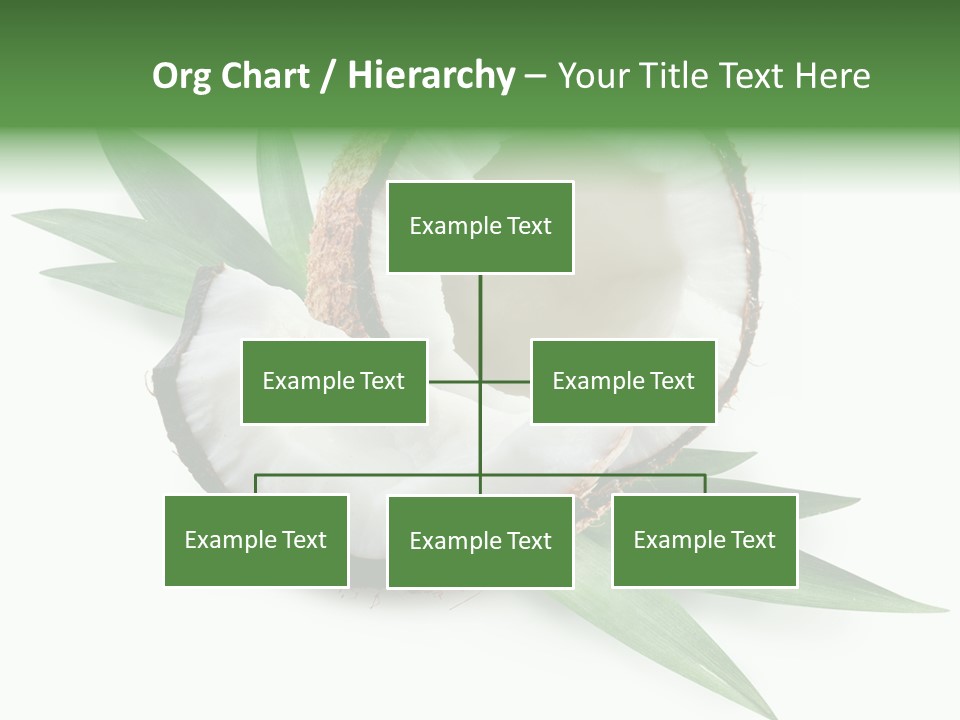 Org Chart / Hierarchy – Your Title Text Here

Example Text

Example Text

Example Text

Example Text

Example Text

Example Text